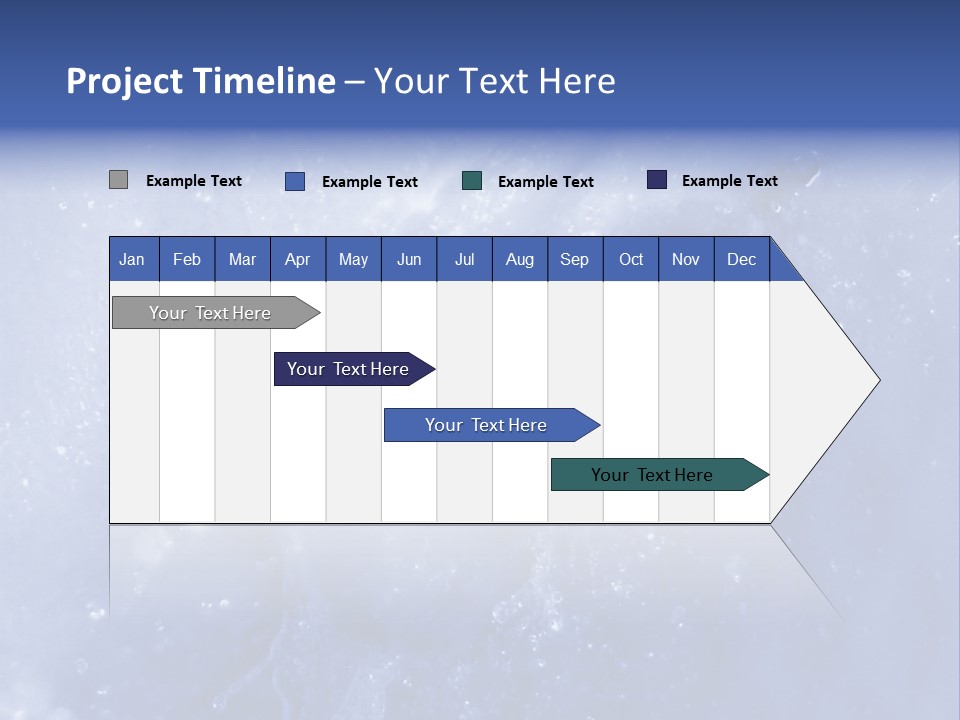 Project Timeline – Your Text Here

Example Text Example Text Example Text Example Text

| Jan | Feb | Mar | Apr | May | Jun | Jul | Aug | Sep | Oct | Nov | Dec |
|---|---|---|---|---|---|---|---|---|---|---|---|

Your Text Here

Your Text Here

Your Text Here

Your Text Here